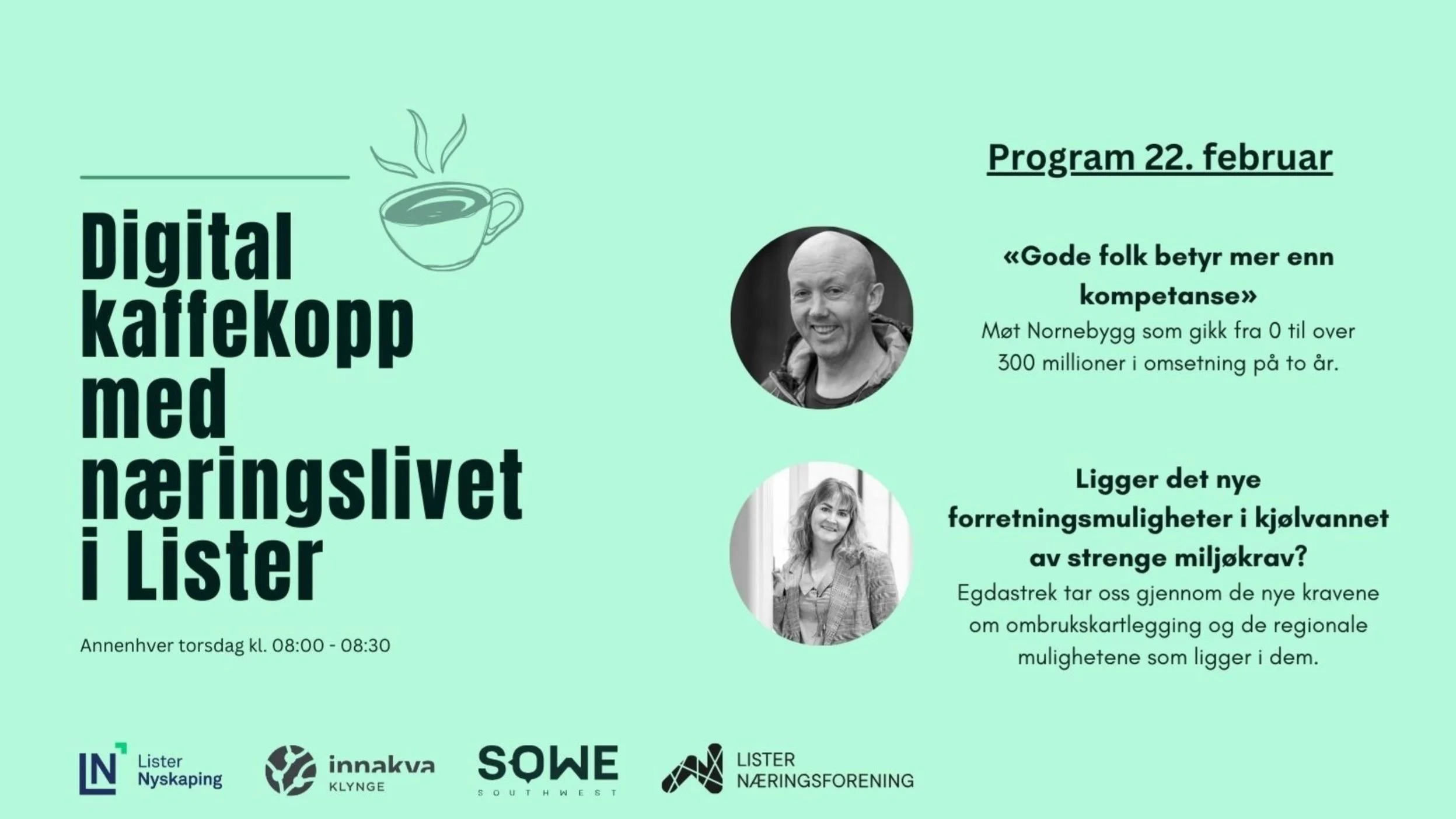 Digital kaffekopp med næringslivet i Lister

Annenhver torsdag kl. 08:00 - 08:30

Program 22. februar

«Gode folk betyr mer enn kompetanse»
Møt Nornebygg som gikk fra 0 til over 300 millioner i omsetning på to år.

Ligger det nye forretningsmuligheter i kjølvannet av strenge miljøkrav?
Egdastrek tar oss gjennom de nye kravene om ombrukskartlegging og de regionale mulighetene som ligger i dem.

LN Lister Nyskaping

innakva KLYNGE

SOWE SOUTHWEST

LISTER NÆRINGSFORENING